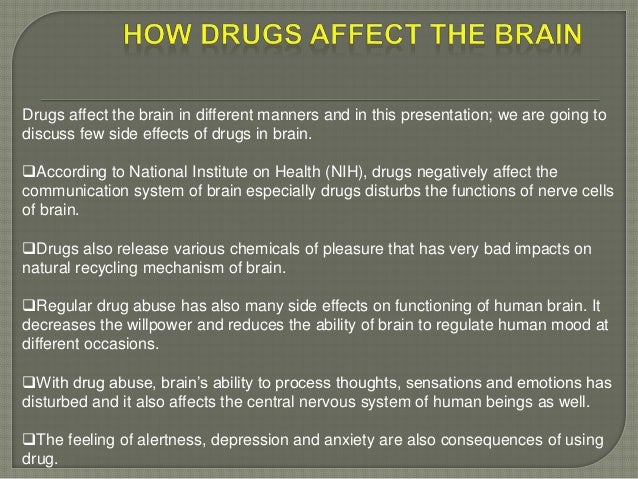 HOW DRUGS AFFECT THE BRAIN

Drugs affect the brain in different manners and in this presentation; we are going to discuss few side effects of drugs in brain.

❑According to National Institute on Health (NIH), drugs negatively affect the communication system of brain especially drugs disturbs the functions of nerve cells of brain.

❑Drugs also release various chemicals of pleasure that has very bad impacts on natural recycling mechanism of brain.

❑Regular drug abuse has also many side effects on functioning of human brain. It decreases the willpower and reduces the ability of brain to regulate human mood at different occasions.

❑With drug abuse, brain's ability to process thoughts, sensations and emotions has disturbed and it also affects the central nervous system of human beings as well.

❑The feeling of alertness, depression and anxiety are also consequences of using drug.